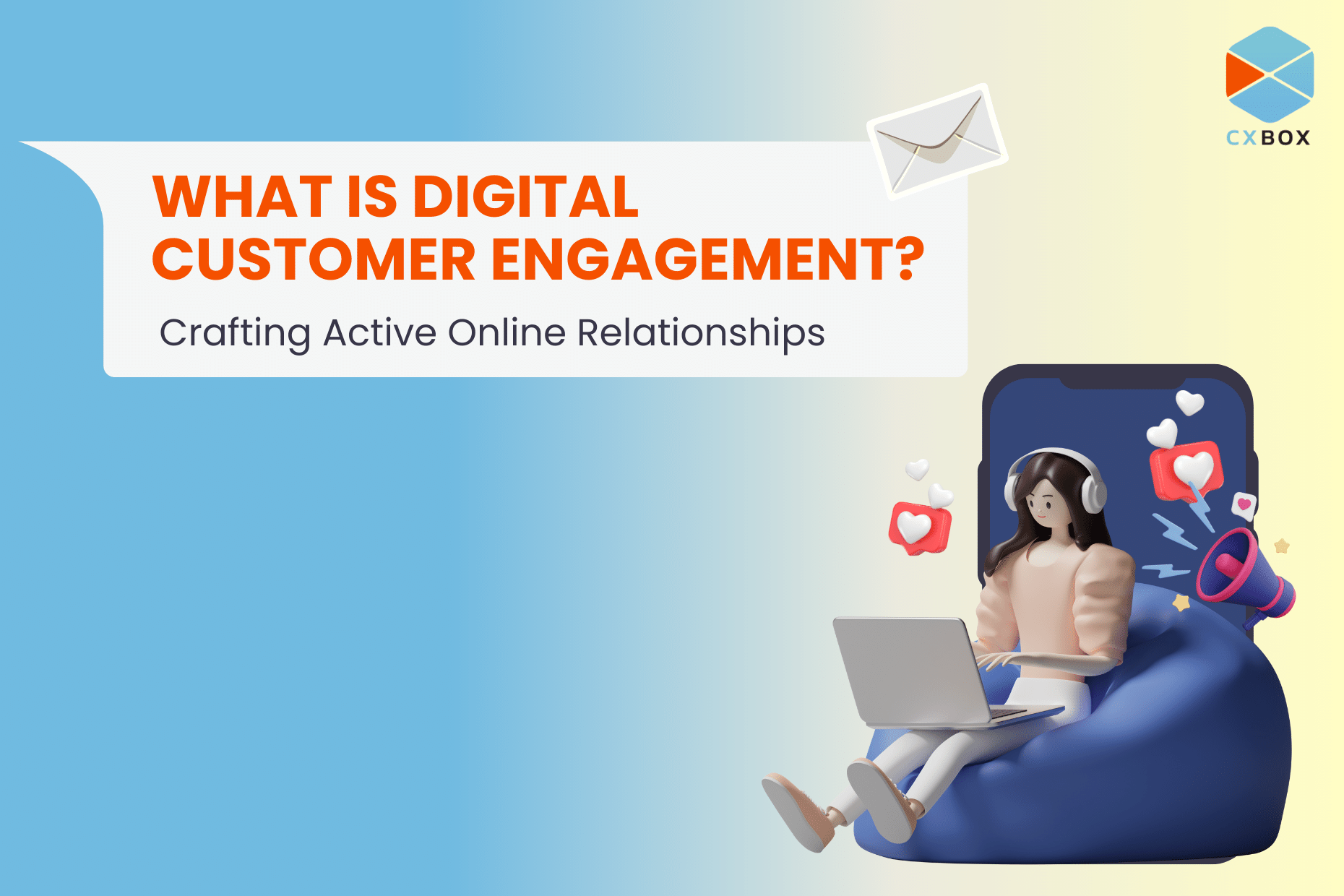 CXBOX

WHAT IS DIGITAL CUSTOMER ENGAGEMENT?

Crafting Active Online Relationships